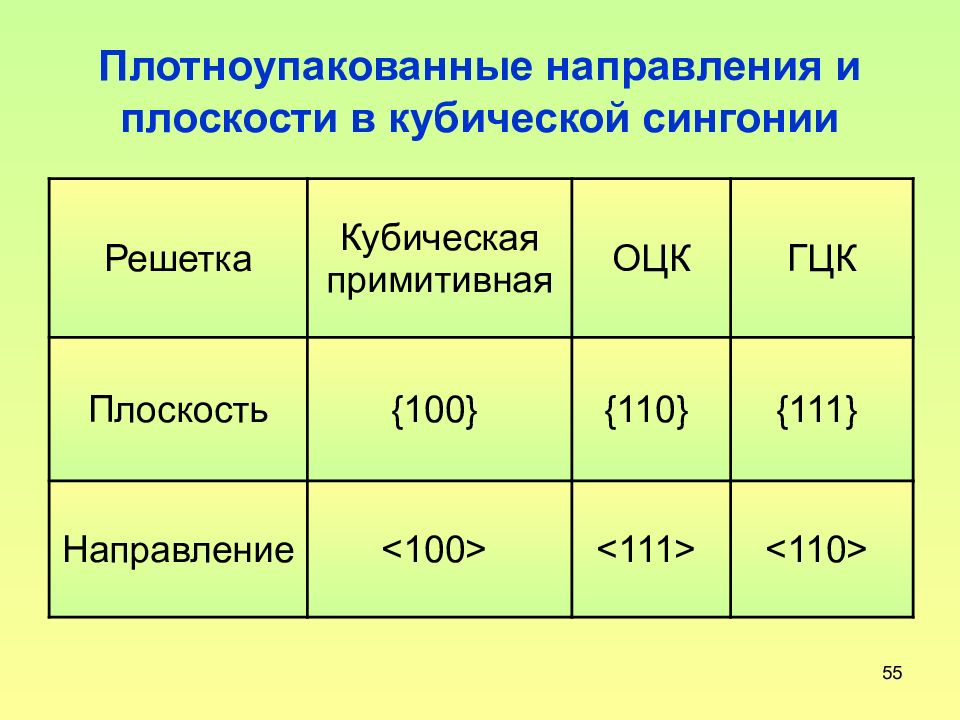 Плотноупакованные направления и плоскости в кубической сингонии

| Решетка | Кубическая примитивная | ОЦК | ГЦК |
|---|---|---|---|
| Плоскость | {100} | {110} | {111} |
| Направление | <100> | <111> | <110> |

55